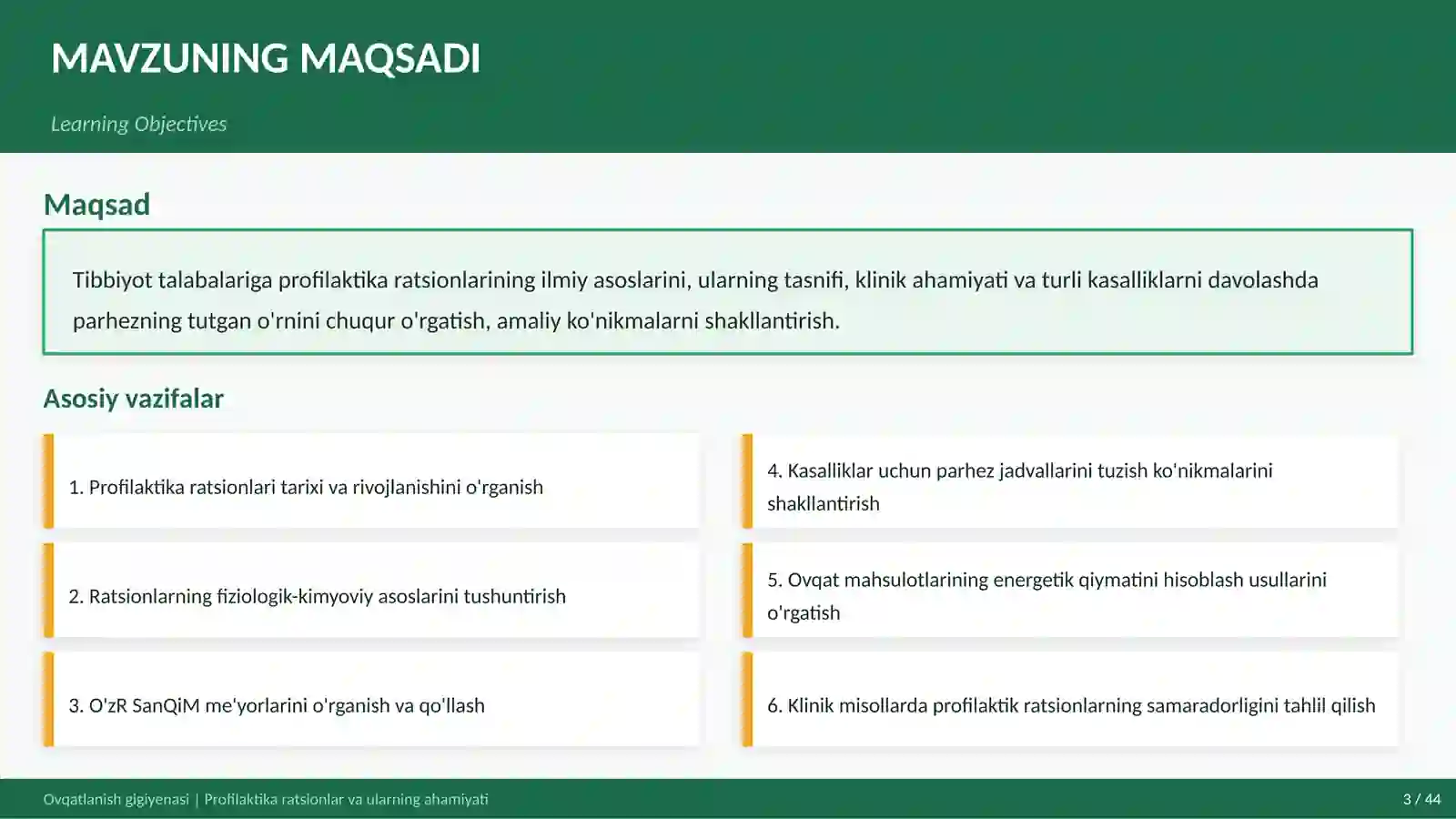 MAVZUNING MAQSADI

Learning Objectives

Maqsad

Tibbiyot talabalariga profilaktika ratsionlarining ilmiy asoslarini, ularning tasnifi, klinik ahamiyati va turli kasalliklarni davolashda parhezning tutgan o'rnini chuqur o'rgatish, amaliy ko'nikmalarni shakllantirish.

Asosiy vazifalar

1. Profilaktika ratsionlari tarixi va rivojlanishini o'rganish

2. Ratsionlarning fiziologik-kimyoviy asoslarini tushuntirish

3. O'zR SanQiM me'yorlarini o'rganish va qo'llash

4. Kasalliklar uchun parhez jadvallarini tuzish ko'nikmalarini shakllantirish

5. Ovqat mahsulotlarining energetik qiymatini hisoblash usullarini o'rgatish

6. Klinik misollarda profilaktik ratsionlarning samaradorligini tahlil qilish

Ovqatlanish gigiyenasi | Profilaktika ratsionlar va ularning ahamiyati

3 / 44